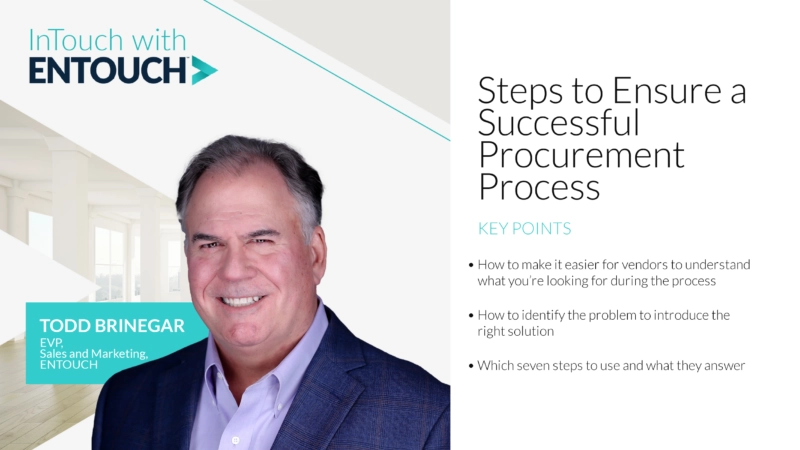 InTouch with
ENTOUCH

TODD BRINEGAR
EVP,
Sales and Marketing,
ENTOUCH

Steps to Ensure a Successful Procurement Process

KEY POINTS

• How to make it easier for vendors to understand what you're looking for during the process

• How to identify the problem to introduce the right solution

• Which seven steps to use and what they answer